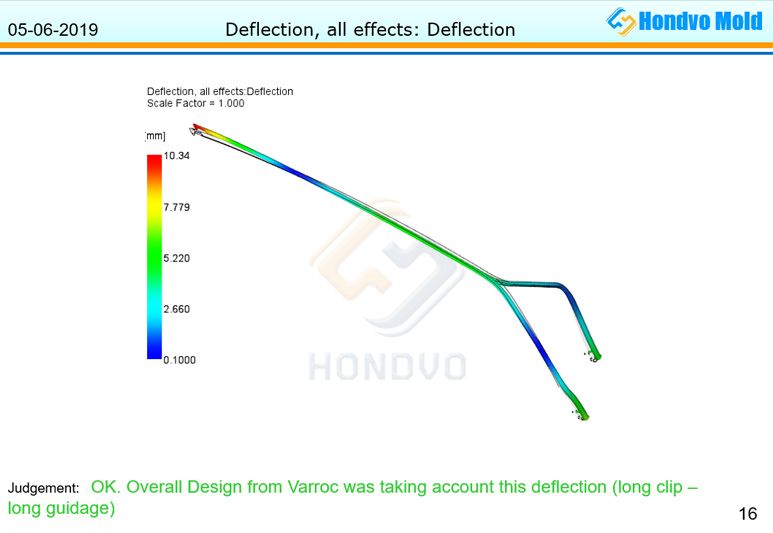 05-06-2019 Deflection, all effects: Deflection Hondvo Mold

Deflection, all effects:Deflection
Scale Factor = 1.000

[mm]
10.34
7.779
5.220
2.660
0.1000

HONDVO

Judgement: OK. Overall Design from Varroc was taking account this deflection (long clip – long guidage)

16